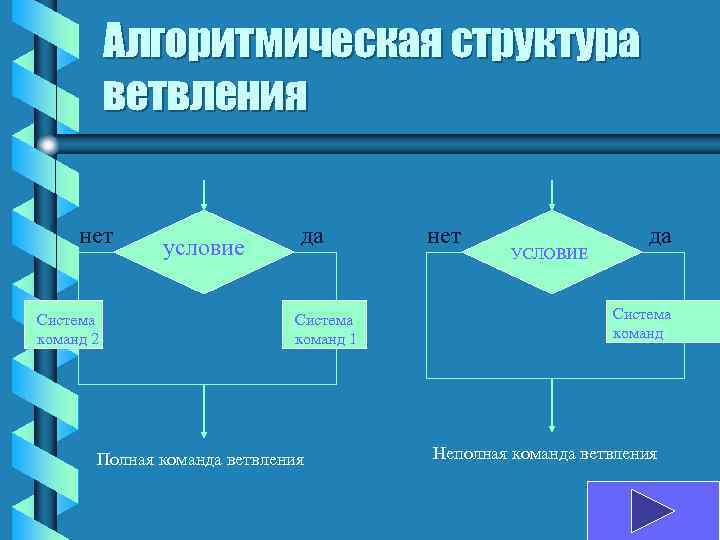 Алгоритмическая структура ветвления

нет

условие

да

Система команд 2

Система команд 1

Полная команда ветвления

нет

УСЛОВИЕ

да

Система команд

Неполная команда ветвления